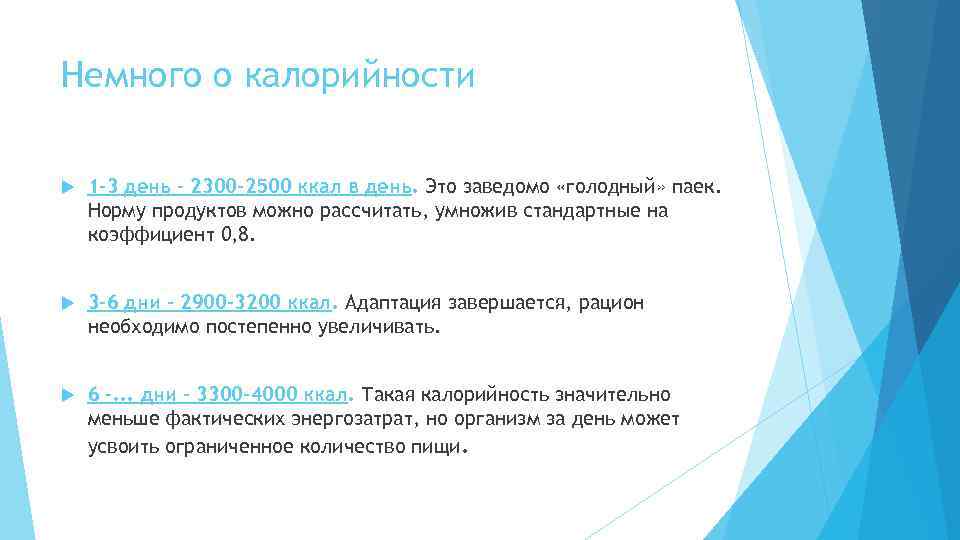 Немного о калорийности

1-3 день - 2300-2500 ккал в день. Это заведомо «голодный» паек. Норму продуктов можно рассчитать, умножив стандартные на коэффициент 0,8.

3-6 дни - 2900-3200 ккал. Адаптация завершается, рацион необходимо постепенно увеличивать.

6 -... дни - 3300-4000 ккал. Такая калорийность значительно меньше фактических энергозатрат, но организм за день может усвоить ограниченное количество пищи.